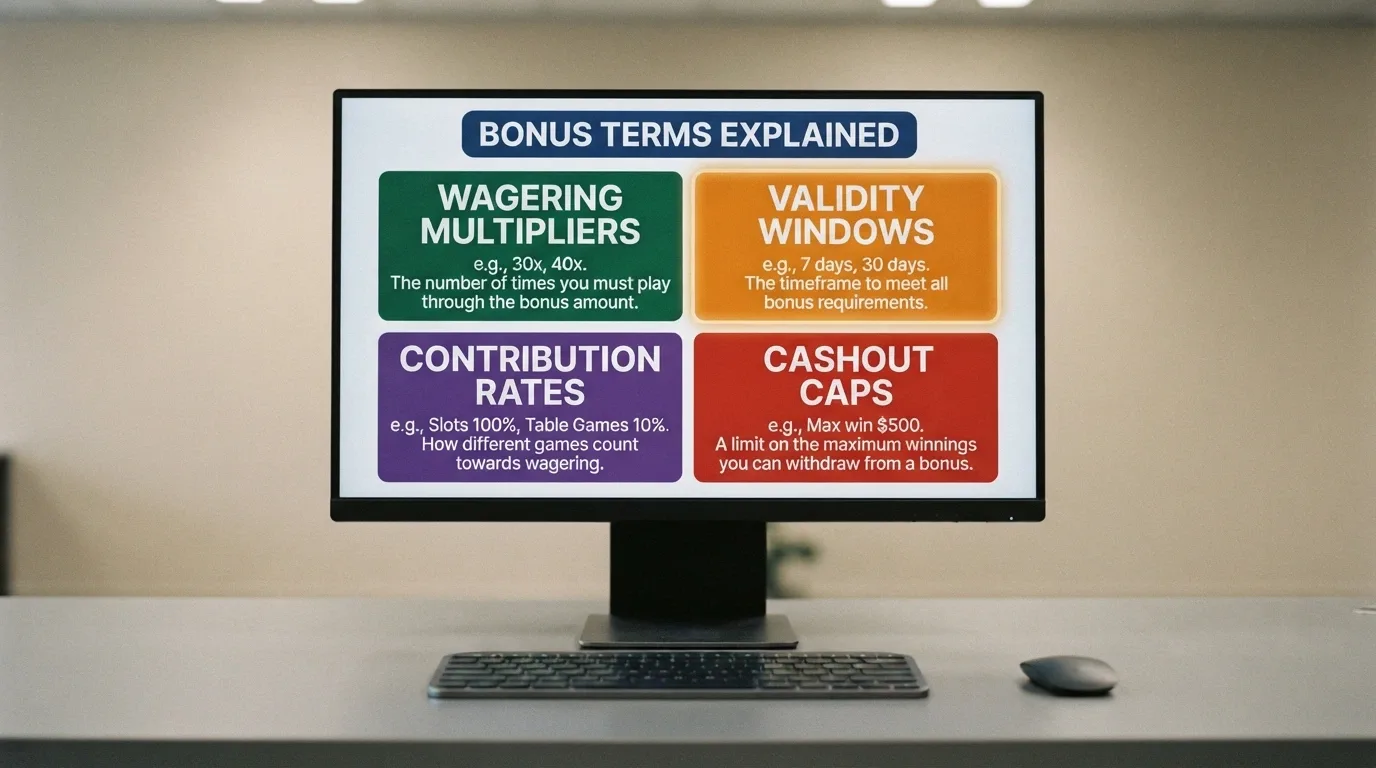 BONUS TERMS EXPLAINED

WAGERING MULTIPLIERS

e.g., 30x, 40x. The number of times you must play through the bonus amount.

VALIDITY WINDOWS

e.g., 7 days, 30 days. The timeframe to meet all bonus requirements.

CONTRIBUTION RATES

e.g., Slots 100%, Table Games 10%. How different games count towards wagering.

CASHOUT CAPS

e.g., Max win $500. A limit on the maximum winnings you can withdraw from a bonus.